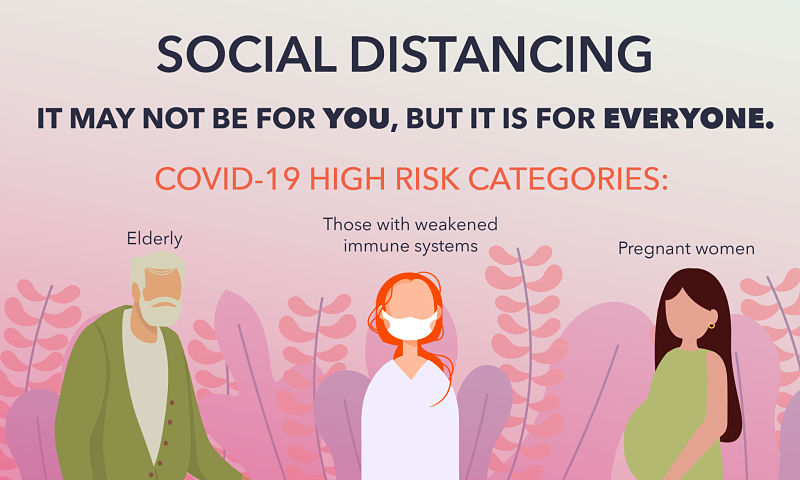 SOCIAL DISTANCING

IT MAY NOT BE FOR YOU, BUT IT IS FOR EVERYONE.

COVID-19 HIGH RISK CATEGORIES:

Elderly

Those with weakened immune systems

Pregnant women